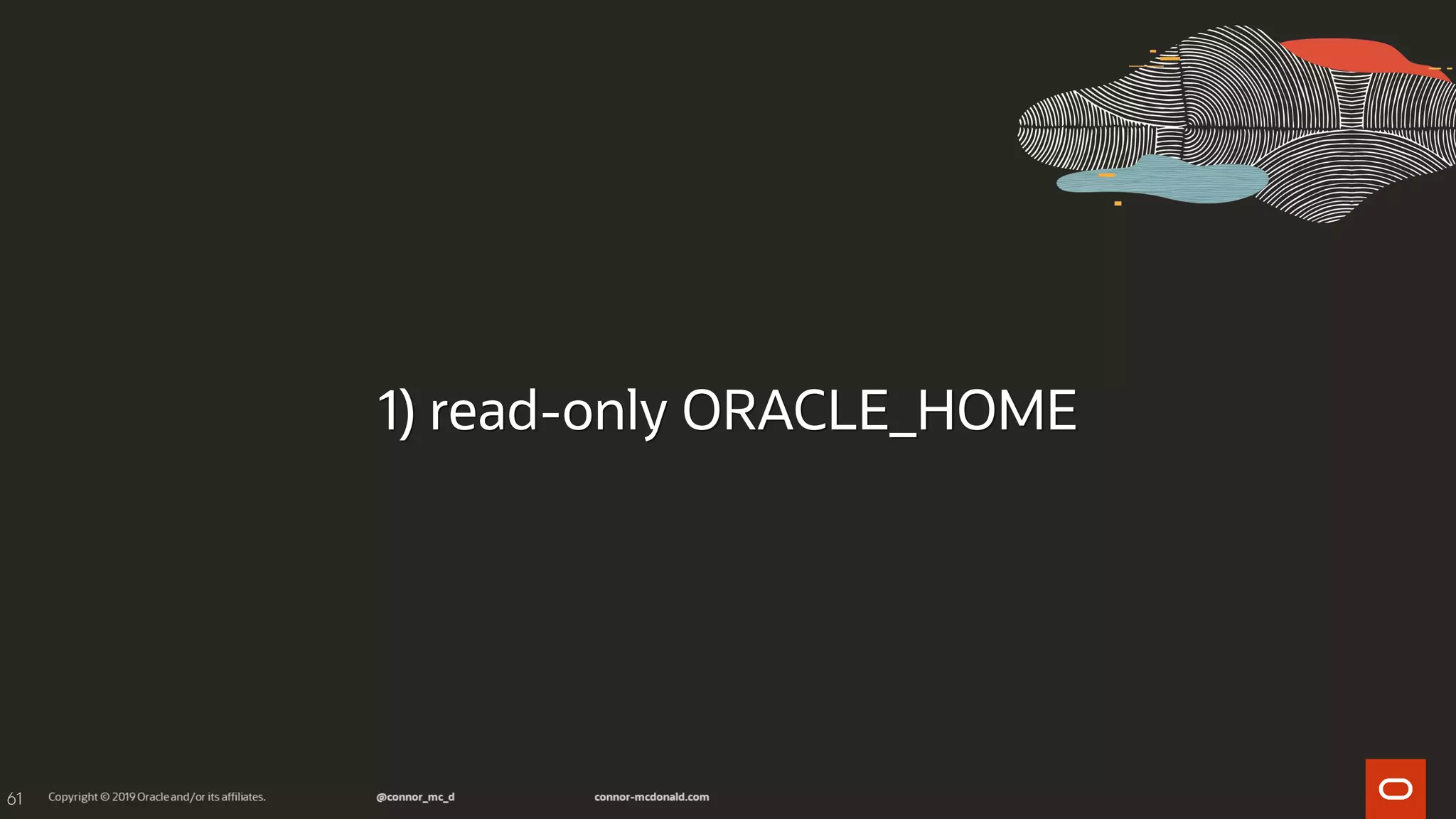 1) read-only ORACLE_HOME

61 Copyright © 2019 Oracle and/or its affiliates. @connor_mc_d connor-mcdonald.com